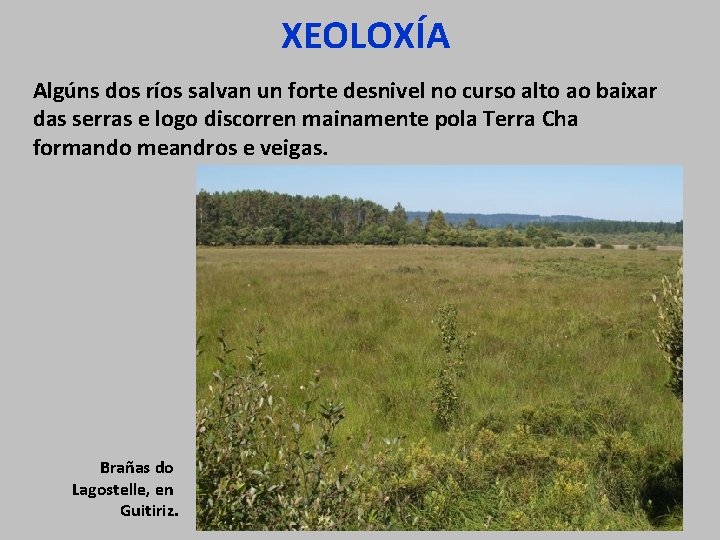 XEOLOXÍA

Algúns dos ríos salvan un forte desnivel no curso alto ao baixar das serras e logo discorren mainamente pola Terra Cha formando meandros e veigas.

Brañas do
Lagostelle, en
Guitiriz.